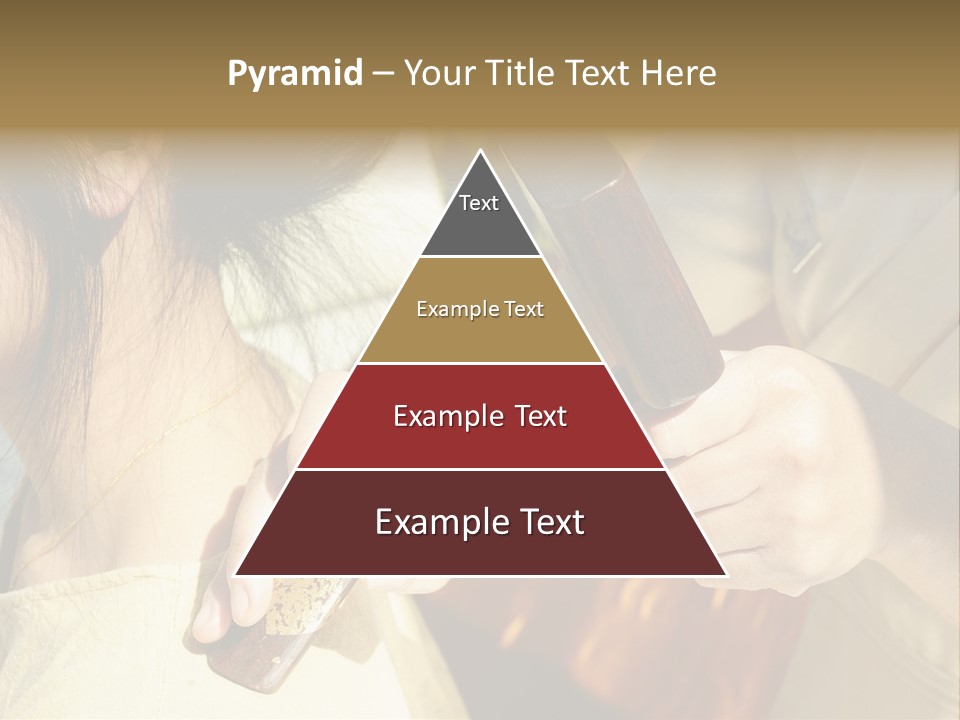 Pyramid – Your Title Text Here

Text

Example Text

Example Text

Example Text